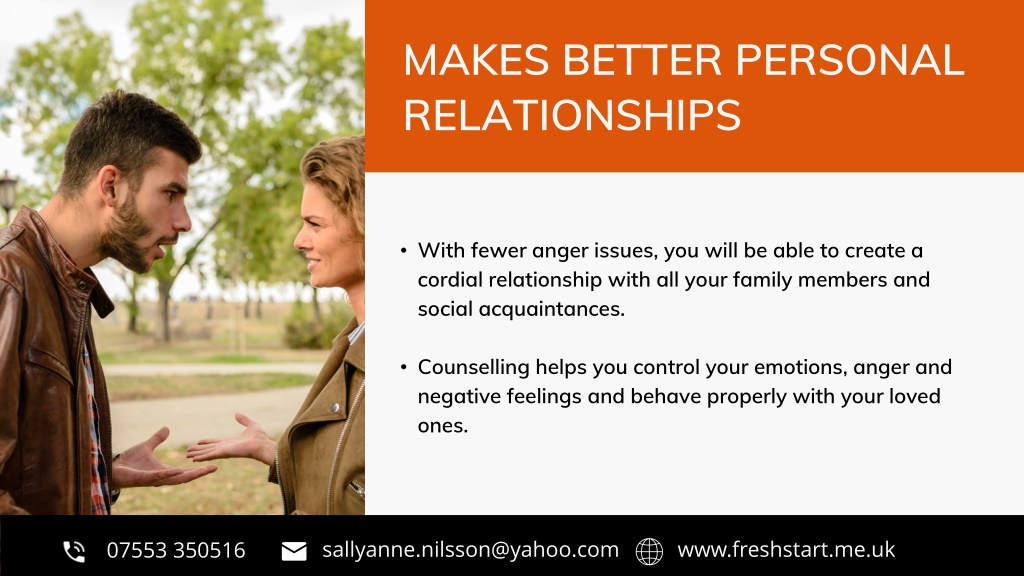 MAKES BETTER PERSONAL RELATIONSHIPS

• With fewer anger issues, you will be able to create a cordial relationship with all your family members and social acquaintances.

• Counselling helps you control your emotions, anger and negative feelings and behave properly with your loved ones.

07553 350516 sallyanne.nilsson@yahoo.com www.freshstart.me.uk